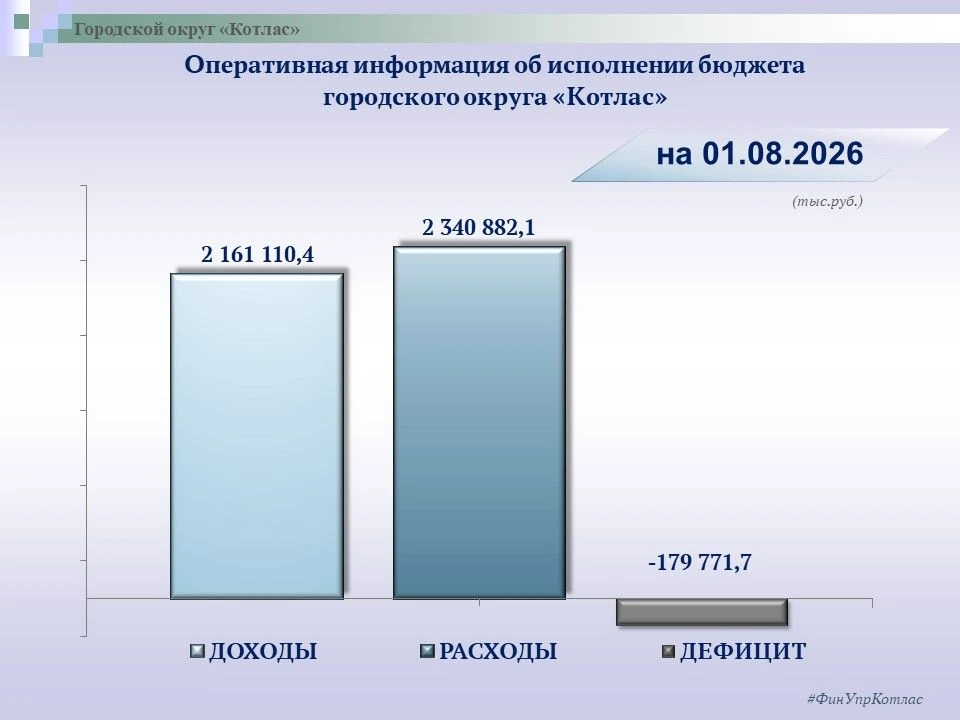 Городской округ «Котлас»

Оперативная информация об исполнении бюджета городского округа «Котлас»

на 01.08.2026

(тыс.руб.)

2 161 110,4

2 340 882,1

-179 771,7

ДОХОДЫ
РАСХОДЫ
ДЕФИЦИТ

#ФинУпрКотлас